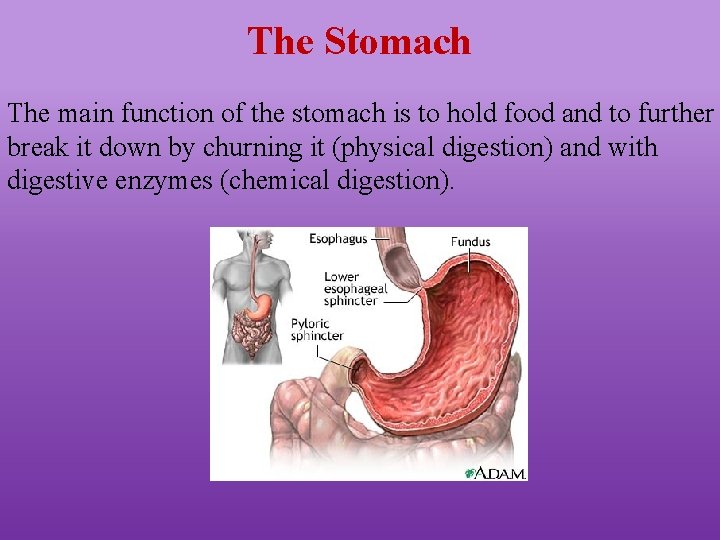 The Stomach

The main function of the stomach is to hold food and to further break it down by churning it (physical digestion) and with digestive enzymes (chemical digestion).

Esophagus

Fundus

Lower esophageal sphincter

Pyloric sphincter

A.D.A.M.